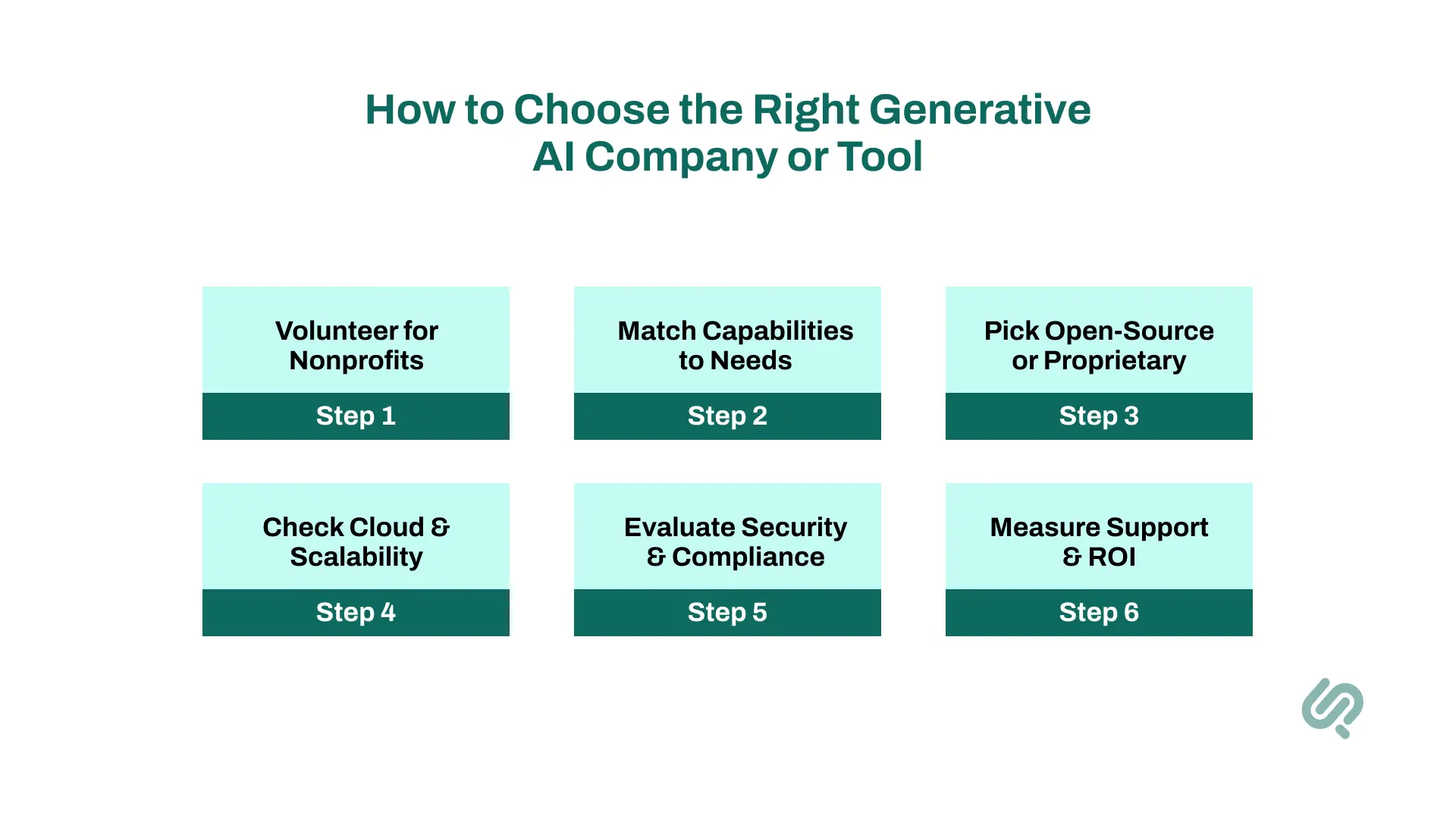 How to Choose the Right Generative AI Company or Tool

Volunteer for Nonprofits

Step 1

Match Capabilities to Needs

Step 2

Pick Open-Source or Proprietary

Step 3

Check Cloud & Scalability

Step 4

Evaluate Security & Compliance

Step 5

Measure Support & ROI

Step 6